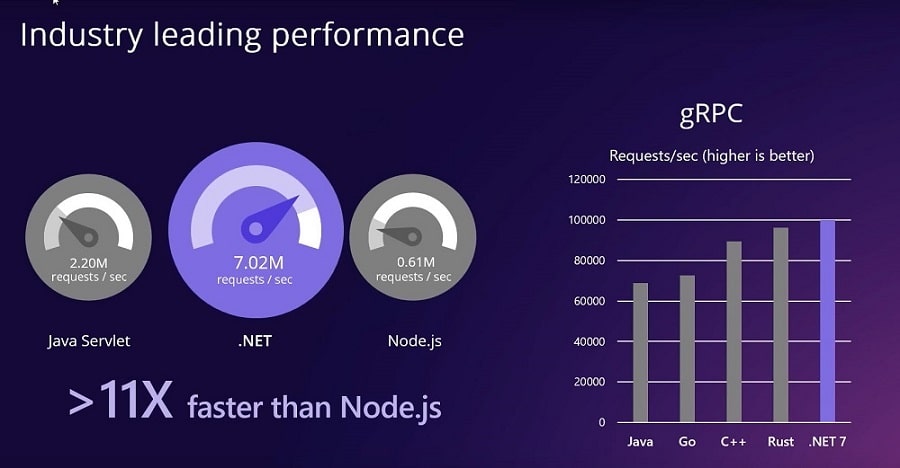 Industry leading performance

2.20M
requests / sec

Java Servlet

7.02M
requests / sec

.NET

0.61M
requests / sec

Node.js

>11X faster than Node.js

gRPC

Requests/sec (higher is better)

120000
100000
80000
60000
40000
20000
0

Java Go C++ Rust .NET 7